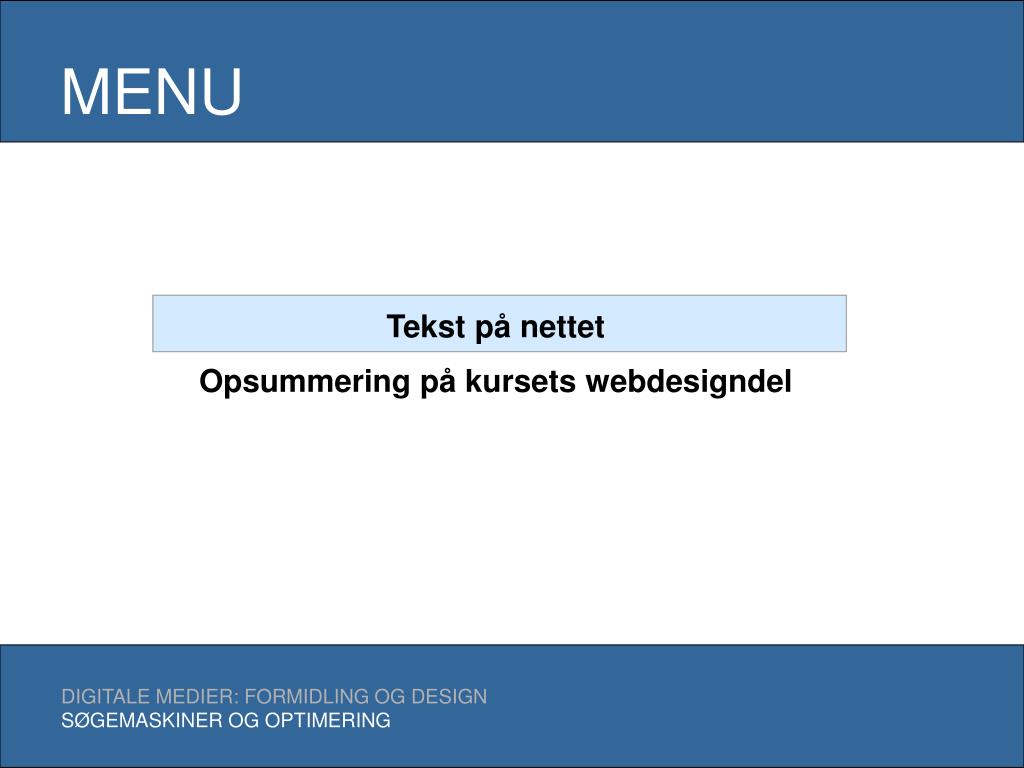 MENU

Tekst på nettet

Opsummering på kursets webdesigndel

DIGITALE MEDIER: FORMIDLING OG DESIGN
SØGEMASKINER OG OPTIMERING